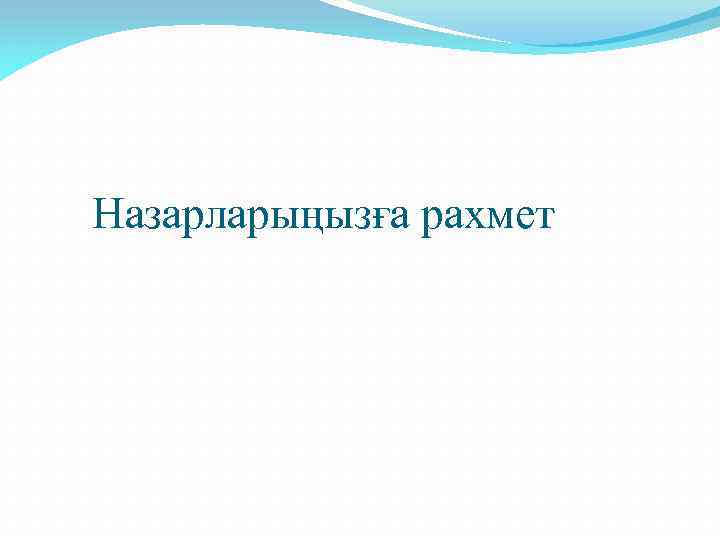 Назарларыңызға рахмет